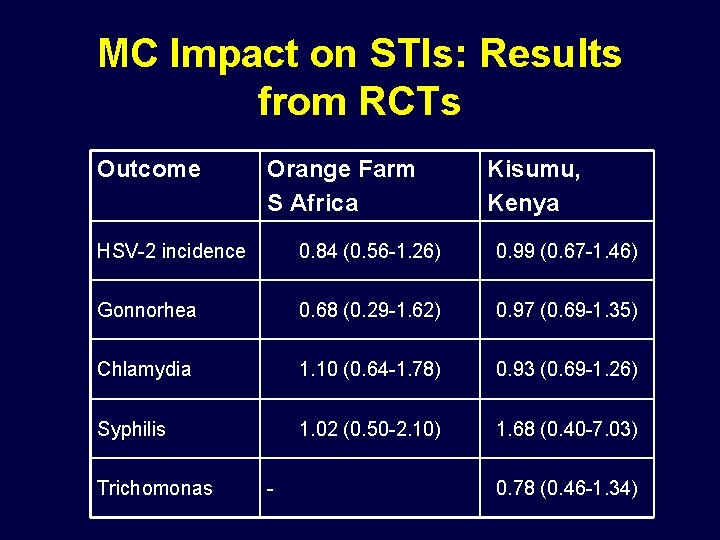 MC Impact on STIs: Results from RCTs

| Outcome | Orange Farm S Africa | Kisumu, Kenya |
|---|---|---|
| HSV-2 incidence | 0.84 (0.56-1.26) | 0.99 (0.67-1.46) |
| Gonnorhea | 0.68 (0.29-1.62) | 0.97 (0.69-1.35) |
| Chlamydia | 1.10 (0.64-1.78) | 0.93 (0.69-1.26) |
| Syphilis | 1.02 (0.50-2.10) | 1.68 (0.40-7.03) |
| Trichomonas | - | 0.78 (0.46-1.34) |